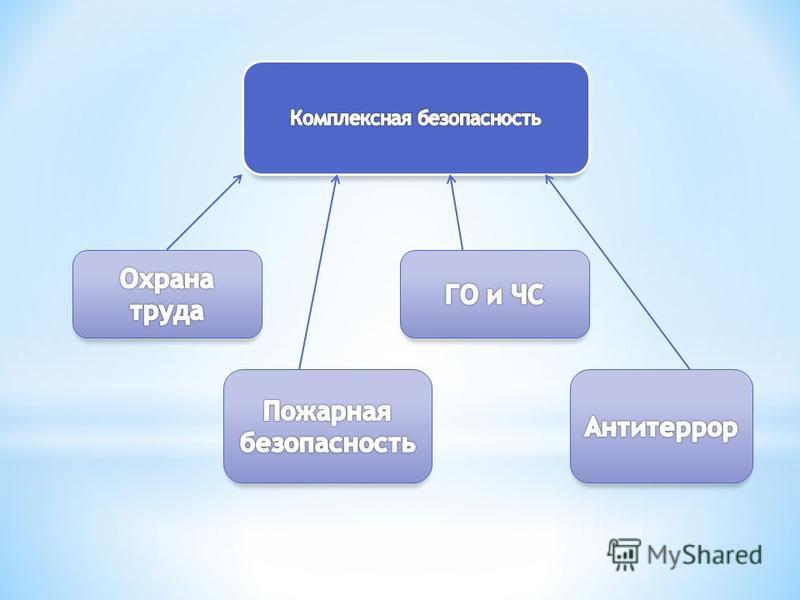 Комплексная безопасность

Охрана труда

ГО и ЧС

Пожарная безопасность

Антитеррор

MyShared